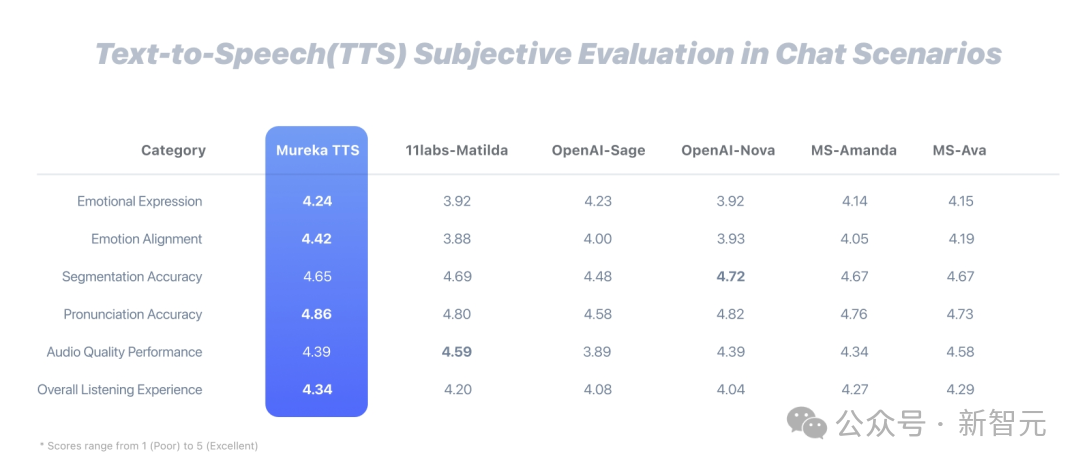 Text-to-Speech(TTS) Subjective Evaluation in Chat Scenarios

| Category | Mureka TTS | 11labs-Matilda | OpenAI-Sage | OpenAI-Nova | MS-Amanda | MS-Ava |
|---|---|---|---|---|---|---|
| Emotional Expression | 4.24 | 3.92 | 4.23 | 3.92 | 4.14 | 4.15 |
| Emotion Alignment | 4.42 | 3.88 | 4.00 | 3.93 | 4.05 | 4.19 |
| Segmentation Accuracy | 4.65 | 4.69 | 4.48 | 4.72 | 4.67 | 4.67 |
| Pronunciation Accuracy | 4.86 | 4.80 | 4.58 | 4.82 | 4.76 | 4.73 |
| Audio Quality Performance | 4.39 | 4.59 | 3.89 | 4.39 | 4.34 | 4.58 |
| Overall Listening Experience | 4.34 | 4.20 | 4.08 | 4.04 | 4.27 | 4.29 |

* Scores range from 1 (Poor) to 5 (Excellent)

公众号 · 新智元